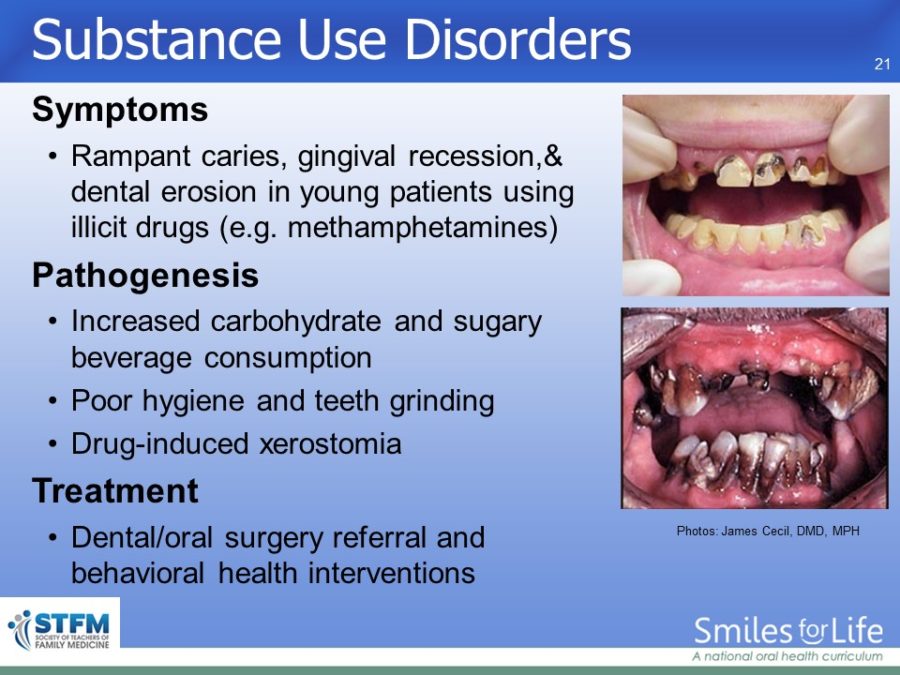 Substance Use Disorders

21

Symptoms

• Rampant caries, gingival recession,& dental erosion in young patients using illicit drugs (e.g. methamphetamines)

Pathogenesis

• Increased carbohydrate and sugary beverage consumption
• Poor hygiene and teeth grinding
• Drug-induced xerostomia

Treatment

• Dental/oral surgery referral and behavioral health interventions

Photos: James Cecil, DMD, MPH

STFM SOCIETY OF TEACHERS OF FAMILY MEDICINE

Smiles for Life
A national oral health curriculum